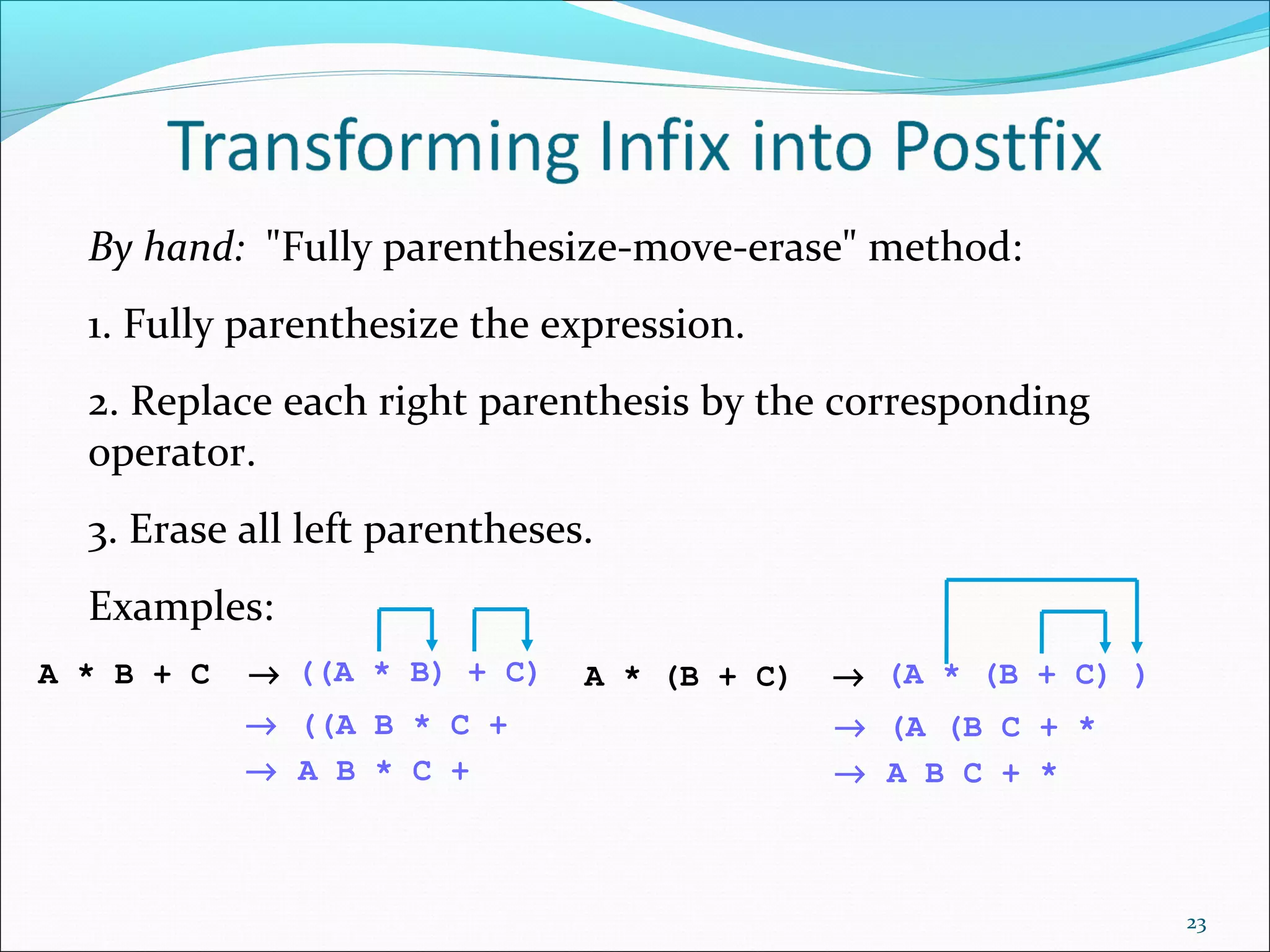 Transforming Infix into Postfix

By hand: "Fully parenthesize-move-erase" method:

1. Fully parenthesize the expression.

2. Replace each right parenthesis by the corresponding operator.

3. Erase all left parentheses.

Examples:

A * B + C → ((A * B) + C)
→ ((A B * C +
→ A B * C +

A * (B + C) → (A * (B + C) )
→ (A (B C + *
→ A B C + *

23